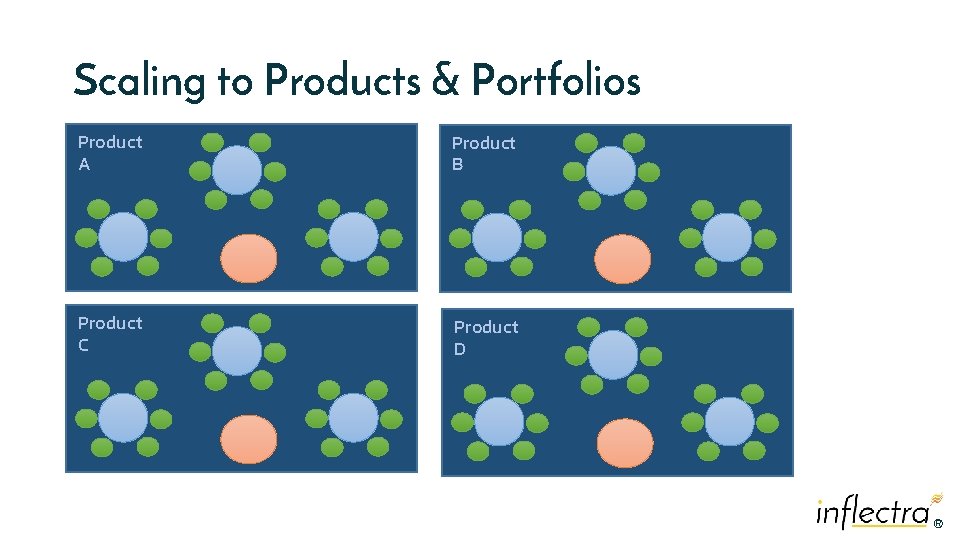 Scaling to Products & Portfolios

Product A

Product B

Product C

Product D

inflectra®